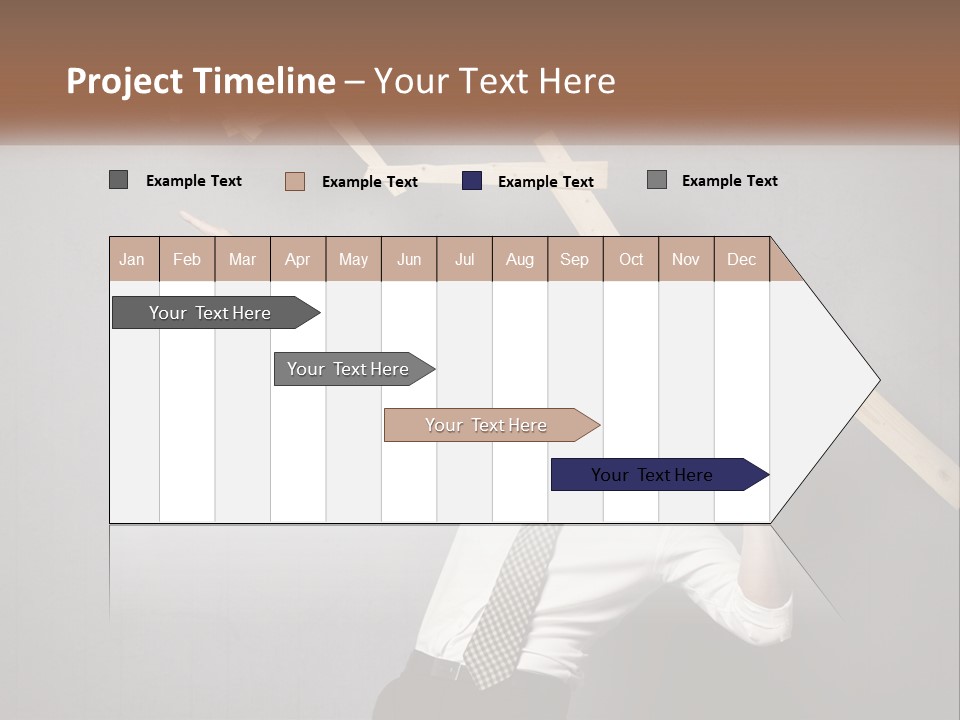 Project Timeline – Your Text Here

Example Text
Example Text
Example Text
Example Text

| Jan | Feb | Mar | Apr | May | Jun | Jul | Aug | Sep | Oct | Nov | Dec |
|---|---|---|---|---|---|---|---|---|---|---|---|

Your Text Here
Your Text Here
Your Text Here
Your Text Here